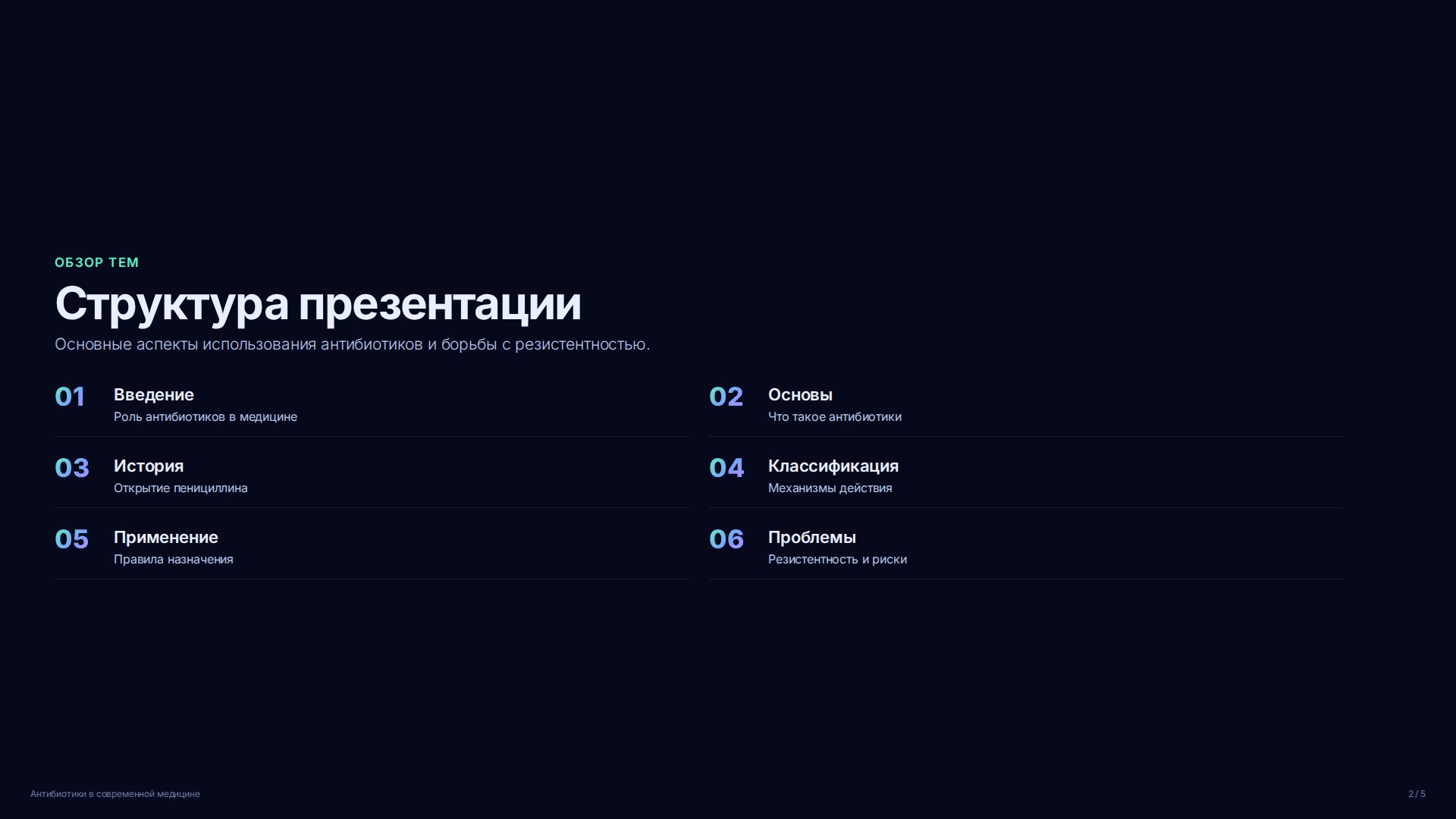 ОБЗОР ТЕМ

Структура презентации

Основные аспекты использования антибиотиков и борьбы с резистентностью.

01 Введение
Роль антибиотиков в медицине

02 Основы
Что такое антибиотики

03 История
Открытие пенициллина

04 Классификация
Механизмы действия

05 Применение
Правила назначения

06 Проблемы
Резистентность и риски

Антибиотики в современной медицине

2 / 5